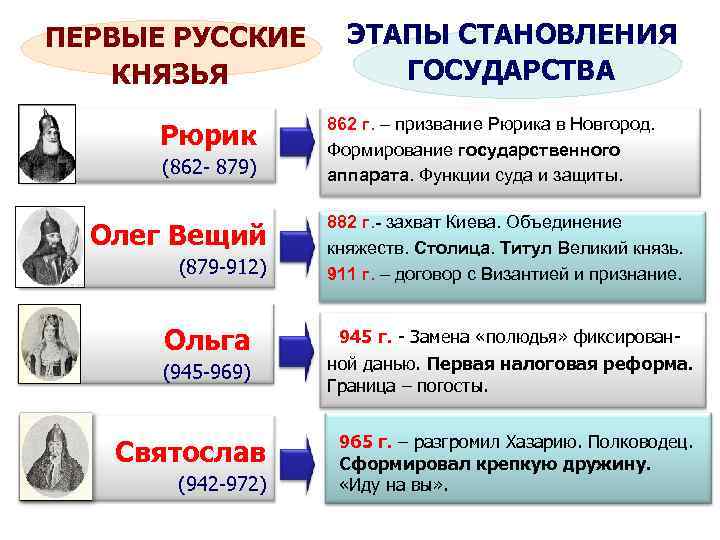 ПЕРВЫЕ РУССКИЕ КНЯЗЬЯ

ЭТАПЫ СТАНОВЛЕНИЯ ГОСУДАРСТВА

Рюрик
(862- 879)

862 г. – призвание Рюрика в Новгород. Формирование государственного аппарата. Функции суда и защиты.

Олег Вещий
(879-912)

882 г.- захват Киева. Объединение княжеств. Столица. Титул Великий князь.
911 г. – договор с Византией и признание.

Ольга
(945-969)

945 г. - Замена «полюдья» фиксированной данью. Первая налоговая реформа. Граница – погосты.

Святослав
(942-972)

965 г. – разгромил Хазарию. Полководец. Сформировал крепкую дружину. «Иду на вы».